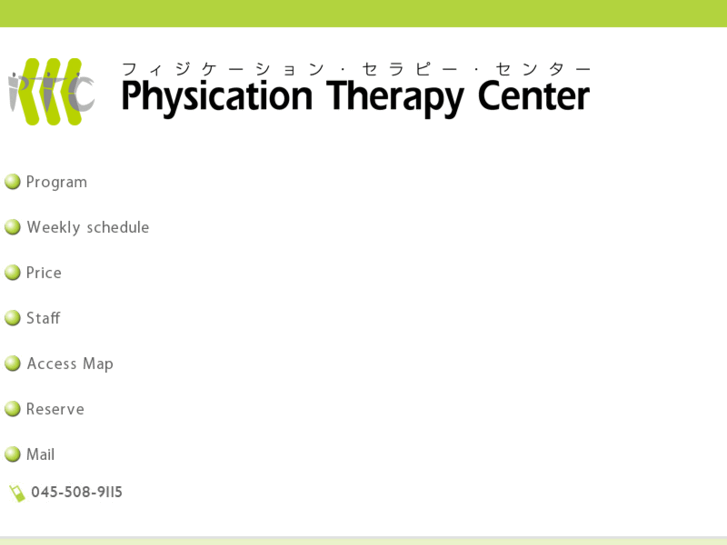 PTC

フィジケーション・セラピー・センター
Physication Therapy Center

Program

Weekly schedule

Price

Staff

Access Map

Reserve

Mail

045-508-9115